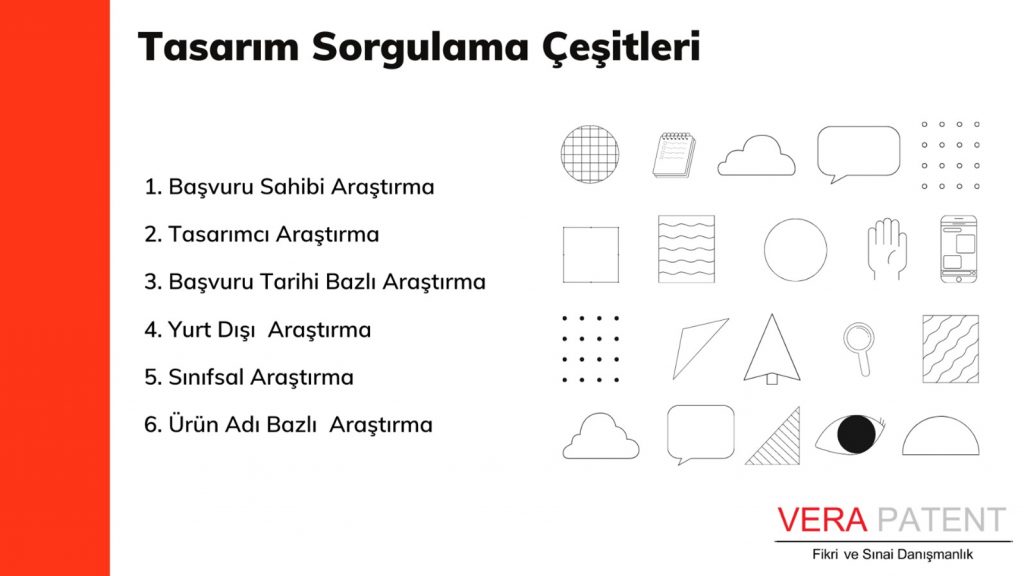 Tasarım Sorgulama Çeşitleri

1. Başvuru Sahibi Araştırma
2. Tasarımcı Araştırma
3. Başvuru Tarihi Bazlı Araştırma
4. Yurt Dışı Araştırma
5. Sınıfsal Araştırma
6. Ürün Adı Bazlı Araştırma

VERA PATENT
Fikri ve Sınai Danışmanlık